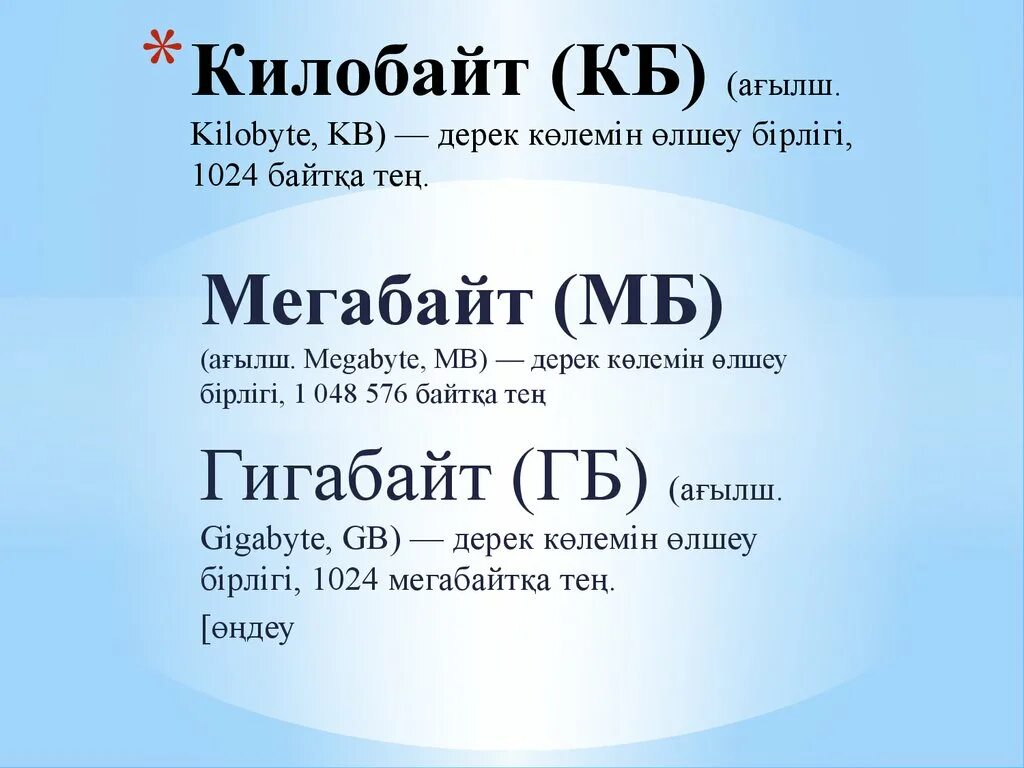 * Килобайт (КБ) (ағылш. Kilobyte, KB) — дерек көлемін өлшеу бірлігі, 1024 байтқа тең.

Мегабайт (МБ) (ағылш. Megabyte, MB) — дерек көлемін өлшеу бірлігі, 1 048 576 байтқа тең

Гигабайт (ГБ) (ағылш. Gigabyte, GB) — дерек көлемін өлшеу бірлігі, 1024 мегабайтқа тең.

[өңдеу